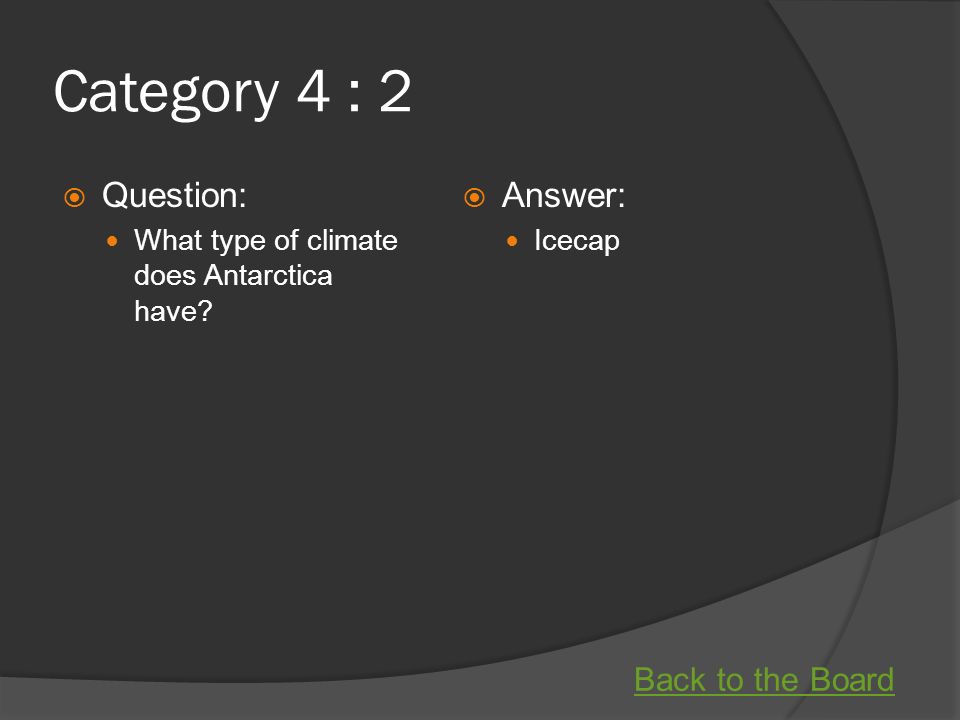 Category 4 : 2

Question:

What type of climate does Antarctica have?

Answer:

Icecap

Back to the Board